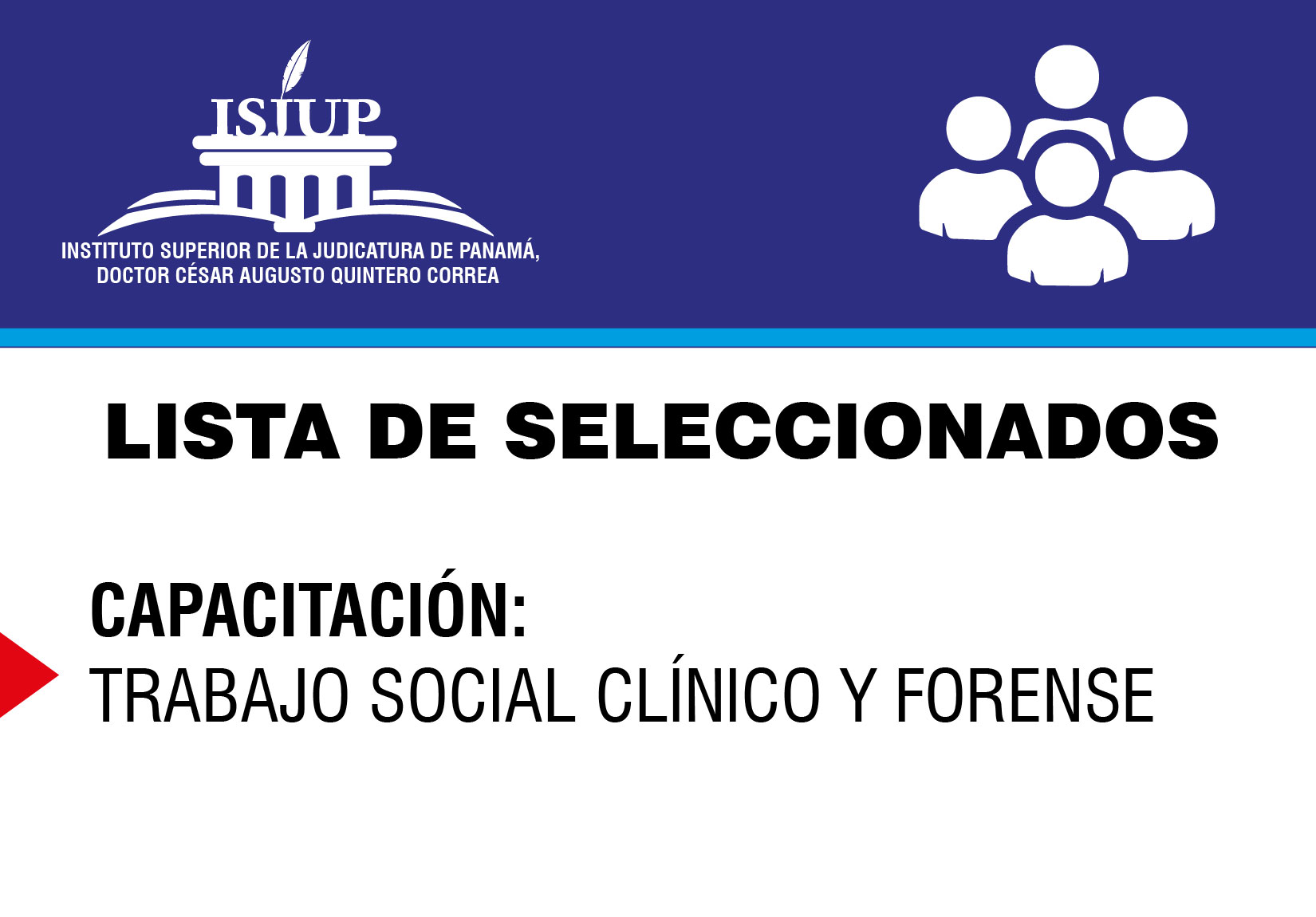 ISJUP

INSTITUTO SUPERIOR DE LA JUDICATURA DE PANAMÁ, DOCTOR CÉSAR AUGUSTO QUINTERO CORREA

LISTA DE SELECCIONADOS

CAPACITACIÓN:
TRABAJO SOCIAL CLÍNICO Y FORENSE